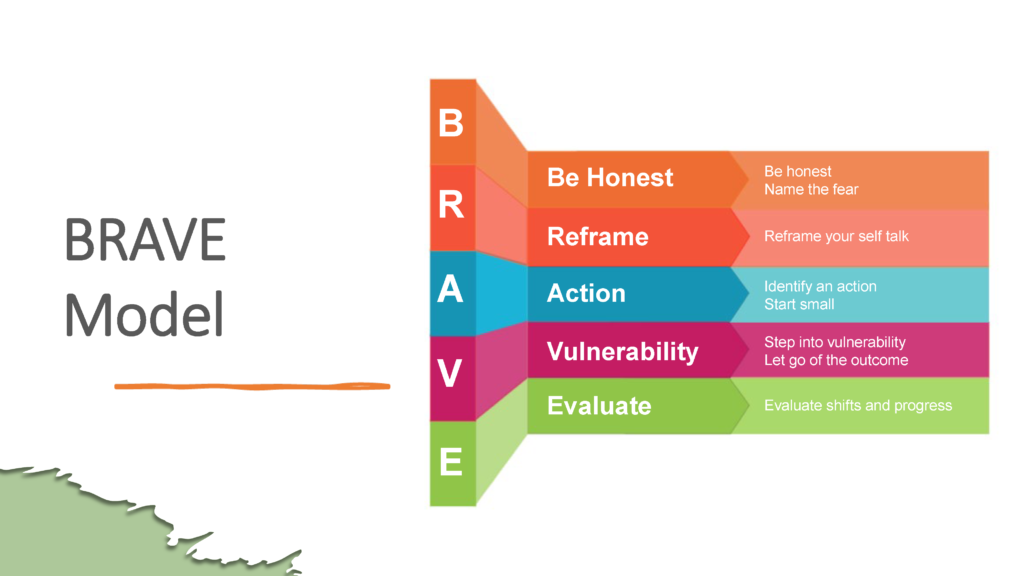 BRAVE Model

B
R
A
V
E

Be Honest
Be honest
Name the fear

Reframe
Reframe your self talk

Action
Identify an action
Start small

Vulnerability
Step into vulnerability
Let go of the outcome

Evaluate
Evaluate shifts and progress